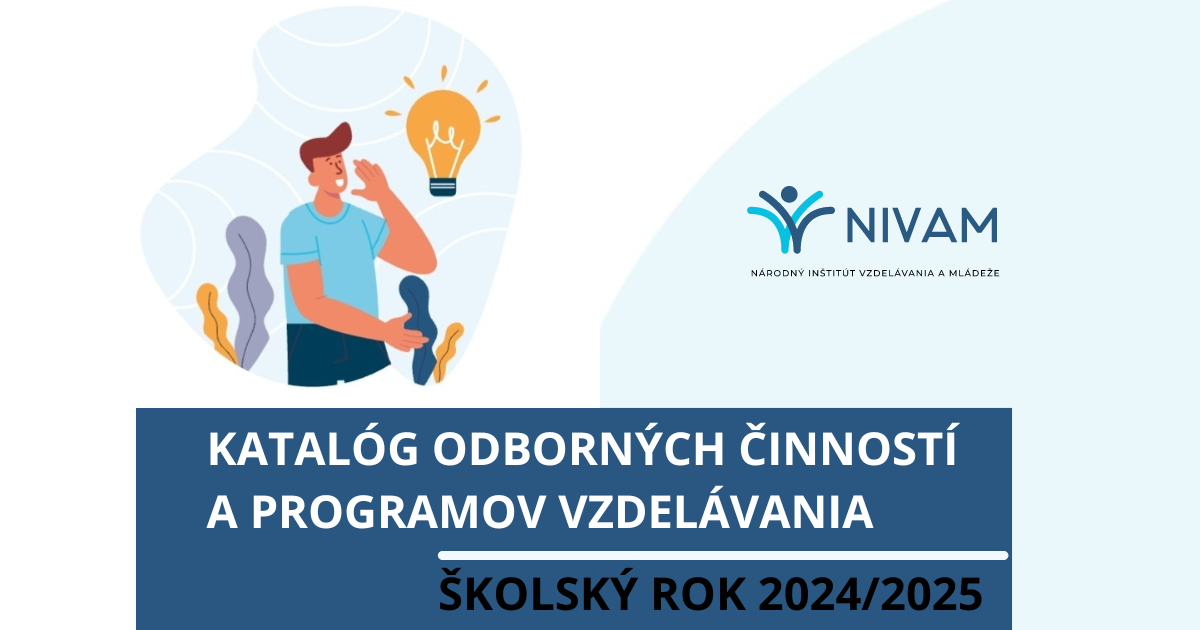 NIVAM
NÁRODNÝ INŠTITÚT VZDELÁVANIA A MLÁDEŽE

KATALÓG ODBORNÝCH ČINNOSTÍ A PROGRAMOV VZDELÁVANIA

ŠKOLSKÝ ROK 2024/2025